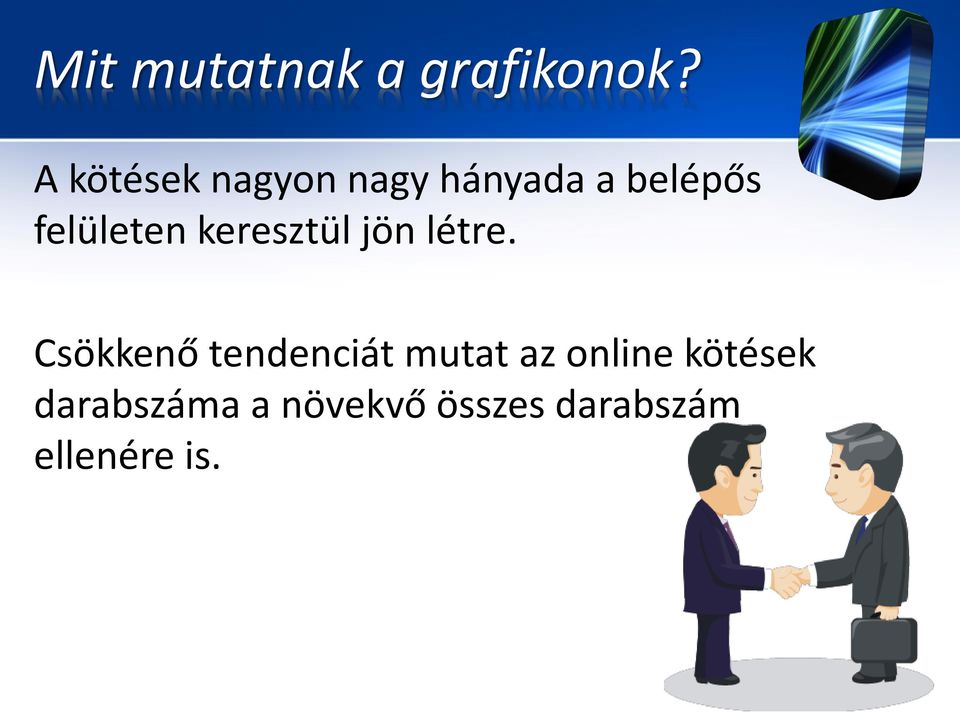 Mit mutatnak a grafikonok?

A kötések nagyon nagy hányada a belépős felületen keresztül jön létre.

Csökkenő tendenciát mutat az online kötések darabszáma a növekvő összes darabszám ellenére is.